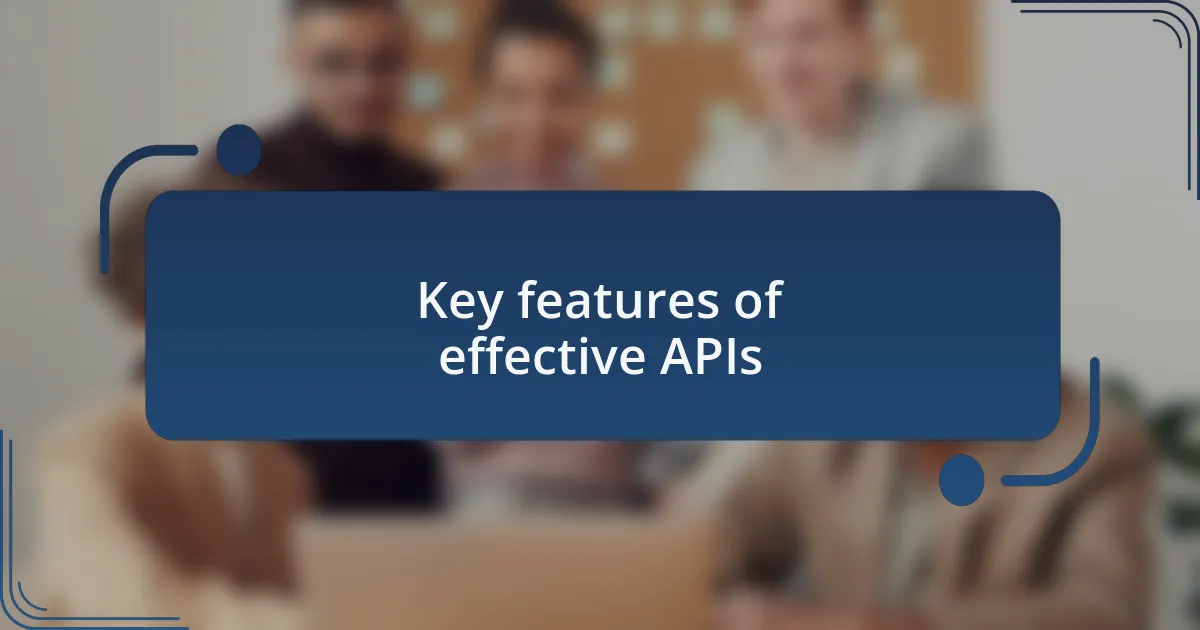 Key features of effective APIs